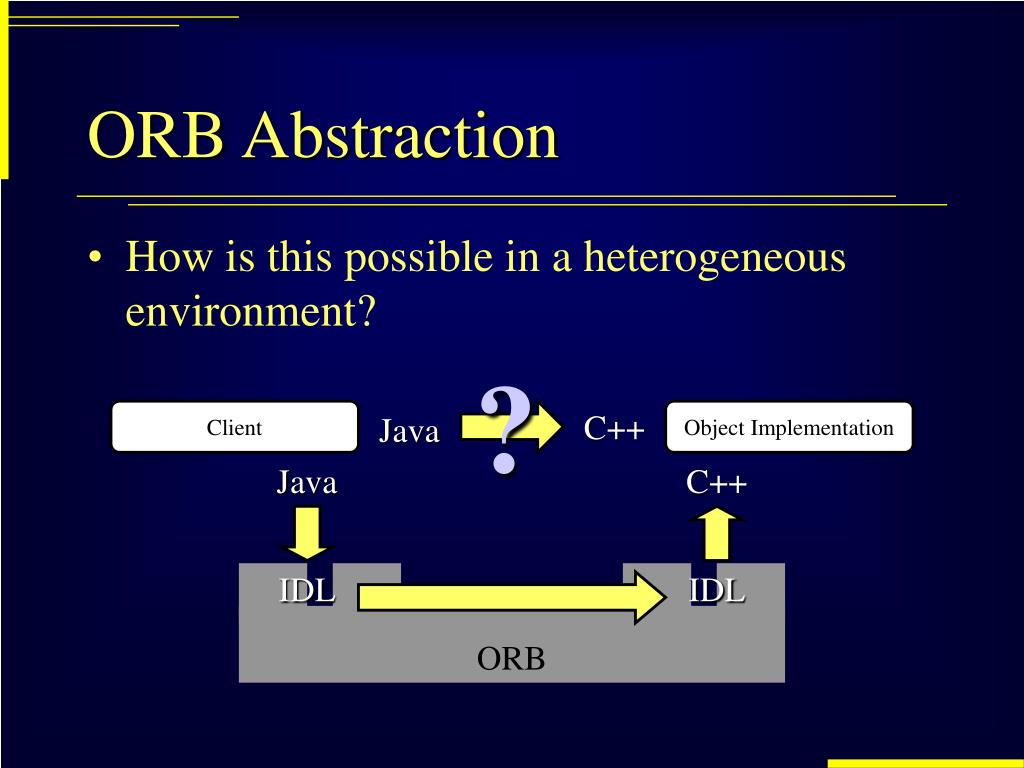 ORB Abstraction

• How is this possible in a heterogeneous environment?

Client

Java

?

C++

Object Implementation

Java

C++

IDL

IDL

ORB